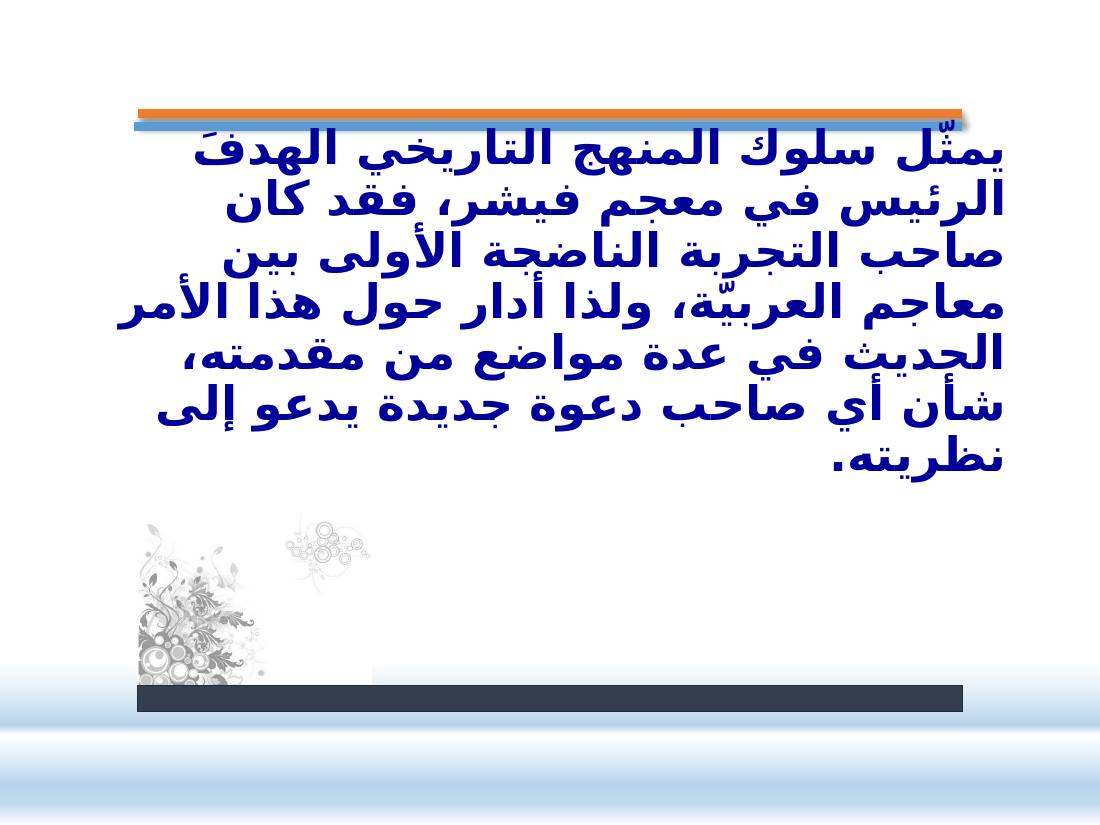 يمثّل سلوك المنهج التاريخي الهدفَ الرئيس في معجم فيشر، فقد كان صاحب التجربة الناضجة الأولى بين معاجم العربيّة، ولذا أدار حول هذا الأمر الحديث في عدة مواضع من مقدمته، شأن أي صاحب دعوة جديدة يدعو إلى نظريته.